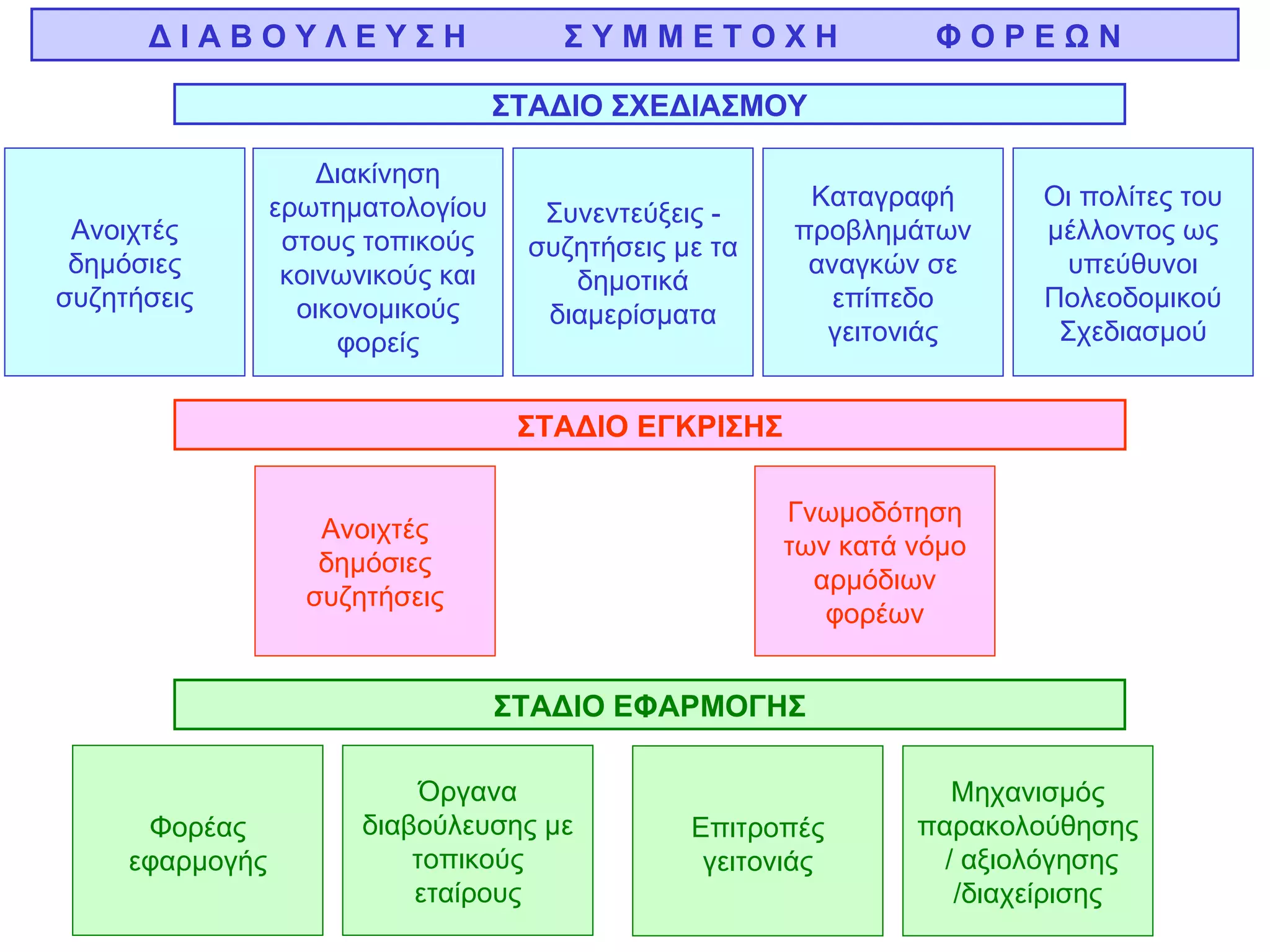 ΔΙΑΒΟΥΛΕΥΣΗ ΣΥΜΜΕΤΟΧΗ ΦΟΡΕΩΝ

ΣΤΑΔΙΟ ΣΧΕΔΙΑΣΜΟΥ

Ανοιχτές δημόσιες συζητήσεις

Διακίνηση ερωτηματολογίου στους τοπικούς κοινωνικούς και οικονομικούς φορείς

Συνεντεύξεις - συζητήσεις με τα δημοτικά διαμερίσματα

Καταγραφή προβλημάτων αναγκών σε επίπεδο γειτονιάς

Οι πολίτες του μέλλοντος ως υπεύθυνοι Πολεοδομικού Σχεδιασμού

ΣΤΑΔΙΟ ΕΓΚΡΙΣΗΣ

Ανοιχτές δημόσιες συζητήσεις

Γνωμοδότηση των κατά νόμο αρμόδιων φορέων

ΣΤΑΔΙΟ ΕΦΑΡΜΟΓΗΣ

Φορέας εφαρμογής

Όργανα διαβούλευσης με τοπικούς εταίρους

Επιτροπές γειτονιάς

Μηχανισμός παρακολούθησης / αξιολόγησης /διαχείρισης